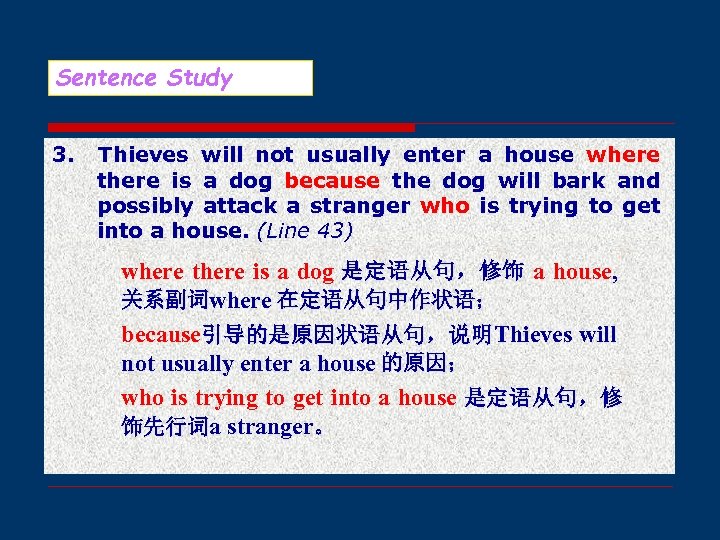 Sentence Study

3. Thieves will not usually enter a house where there is a dog because the dog will bark and possibly attack a stranger who is trying to get into a house. (Line 43)

where there is a dog 是定语从句，修饰 a house, 关系副词where 在定语从句中作状语；

because引导的是原因状语从句，说明Thieves will not usually enter a house 的原因；

who is trying to get into a house 是定语从句，修饰先行词a stranger。